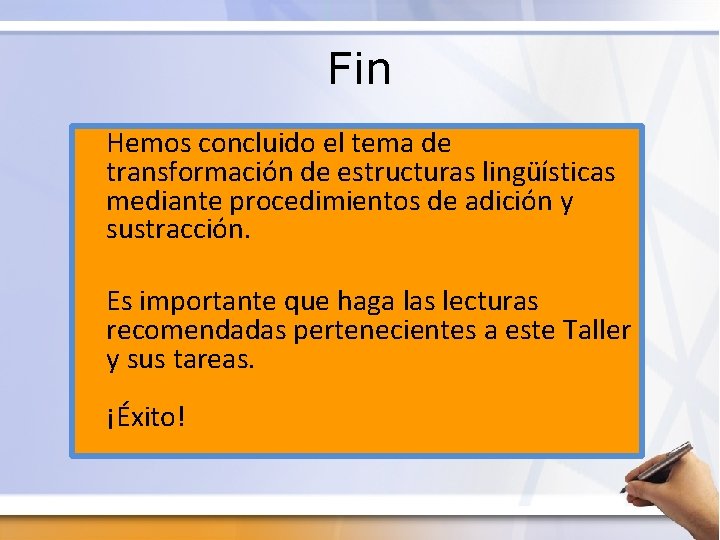 Fin

Hemos concluido el tema de transformación de estructuras lingüísticas mediante procedimientos de adición y sustracción.

Es importante que haga las lecturas recomendadas pertenecientes a este Taller y sus tareas.

¡Éxito!